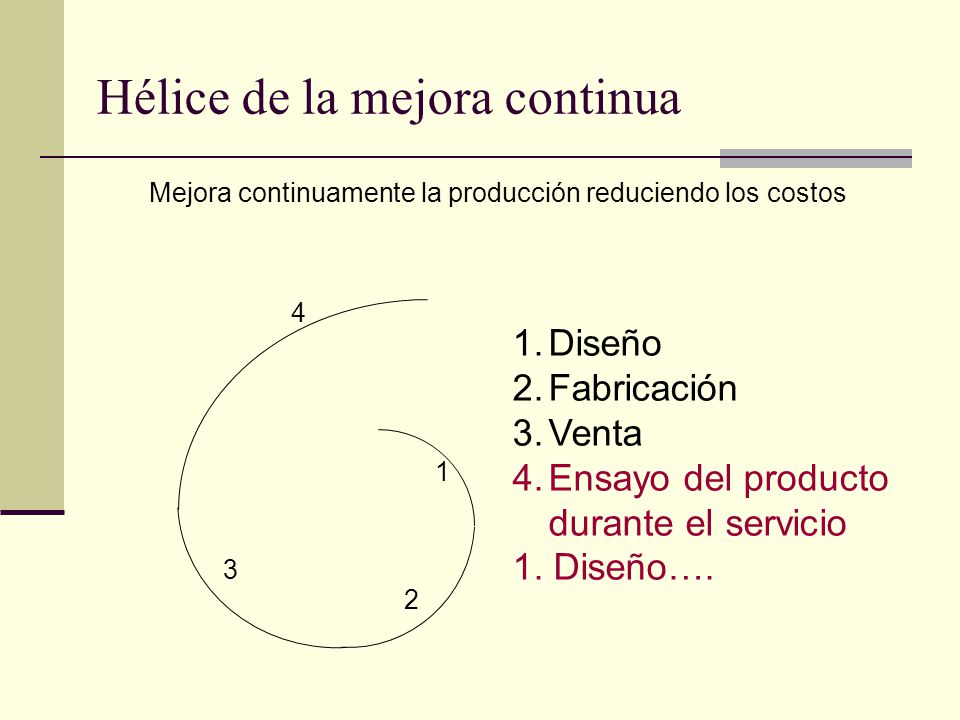 Hélice de la mejora continua

Mejora continuamente la producción reduciendo los costos

4

1

3

2

1. Diseño
2. Fabricación
3. Venta
4. Ensayo del producto durante el servicio
1. Diseño….